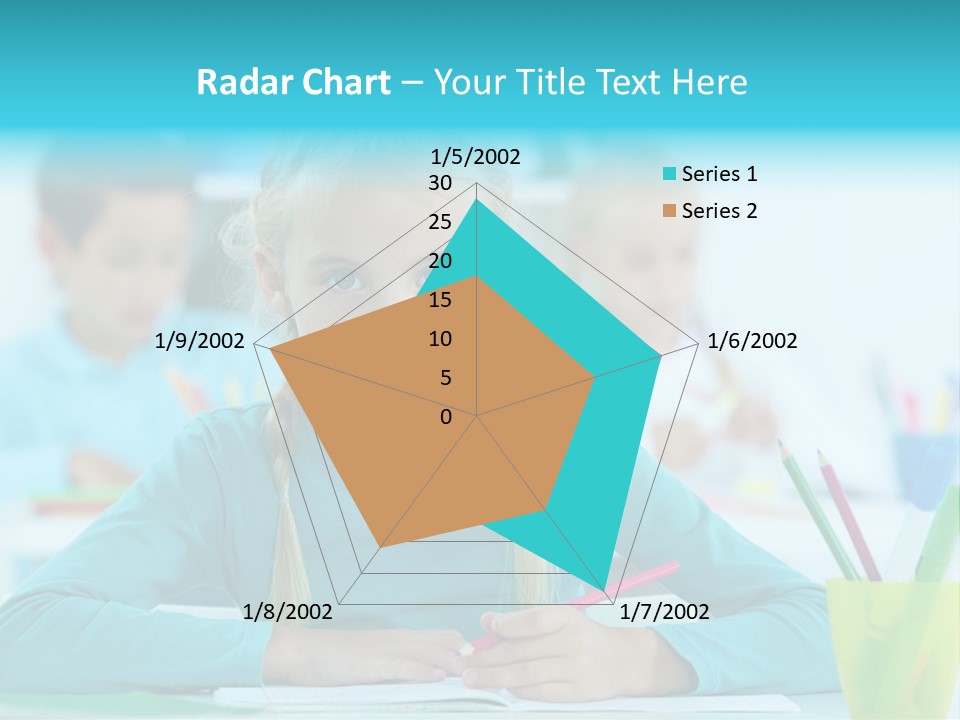 Radar Chart – Your Title Text Here

1/5/2002

30
25
20
15
10
5
0

1/6/2002
1/7/2002
1/8/2002
1/9/2002

Series 1
Series 2